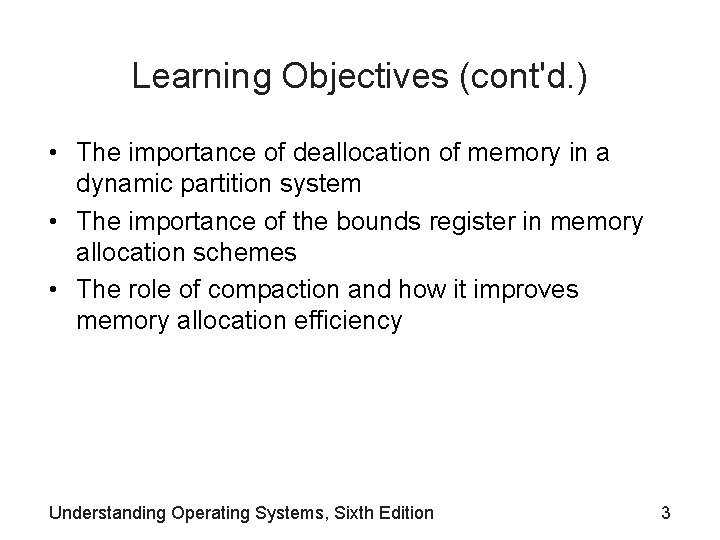 Learning Objectives (cont'd.)

• The importance of deallocation of memory in a dynamic partition system
• The importance of the bounds register in memory allocation schemes
• The role of compaction and how it improves memory allocation efficiency

Understanding Operating Systems, Sixth Edition

3